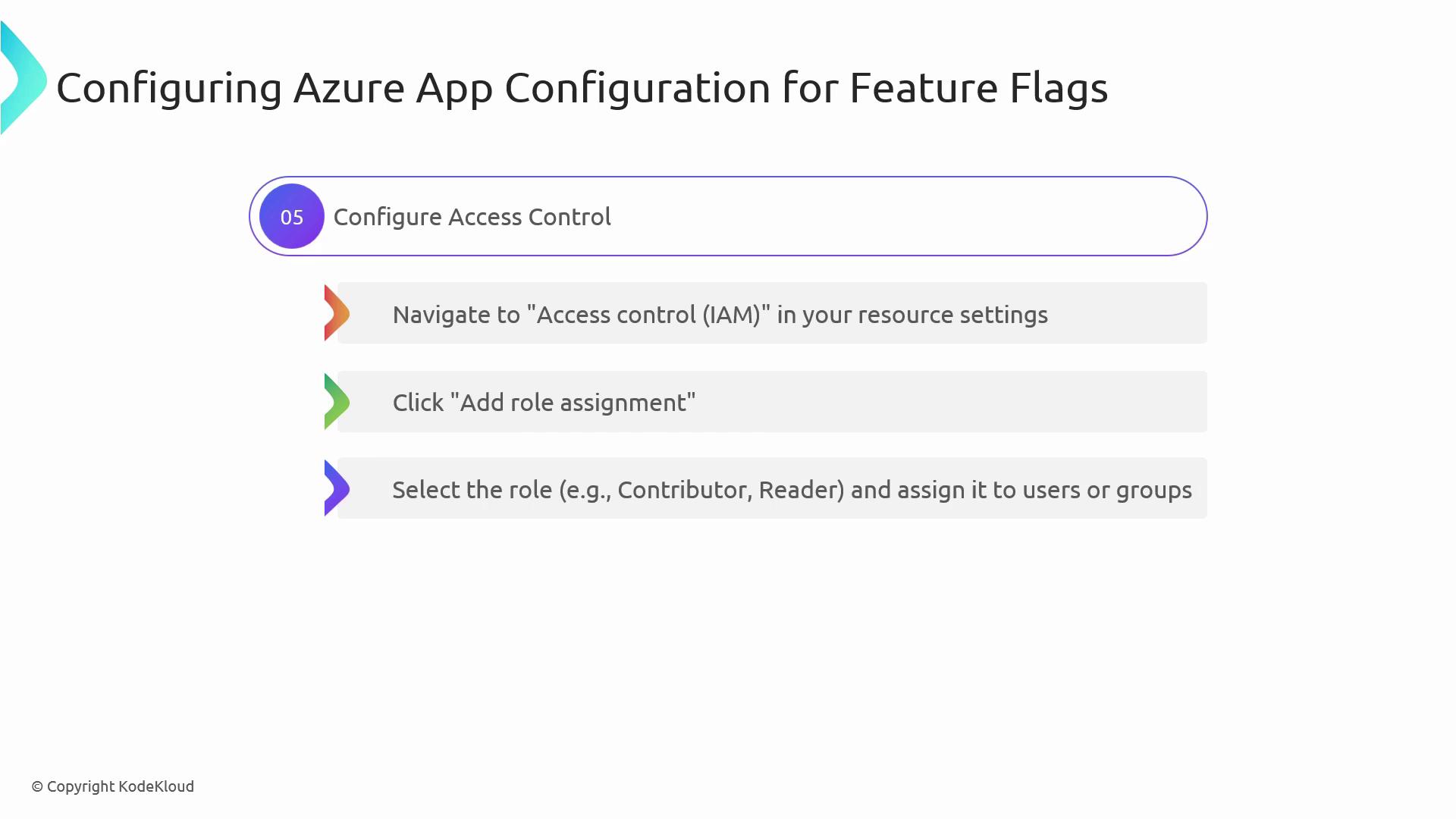 Configuring Azure App Configuration for Feature Flags

05 Configure Access Control

Navigate to "Access control (IAM)" in your resource settings

Click "Add role assignment"

Select the role (e.g., Contributor, Reader) and assign it to users or groups

© Copyright KodeKloud